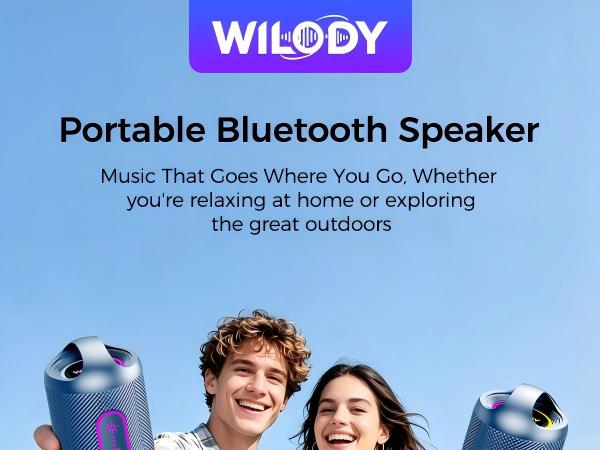 WILODY

Portable Bluetooth Speaker

Music That Goes Where You Go, Whether you're relaxing at home or exploring the great outdoors